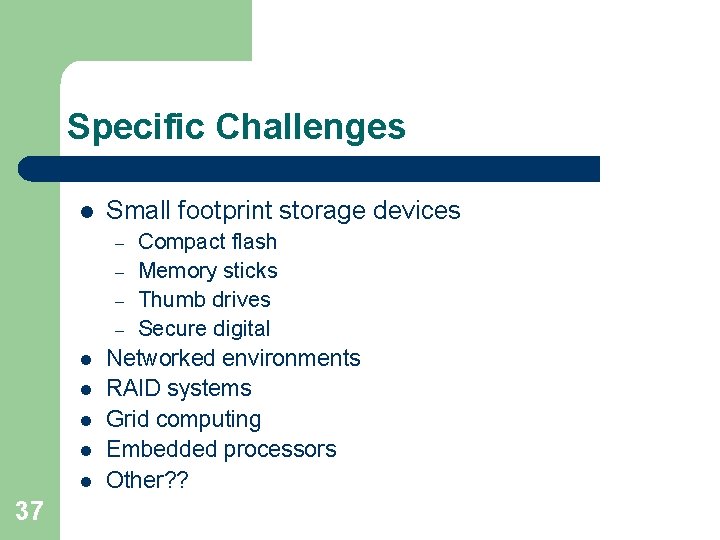 Specific Challenges

- Small footprint storage devices
  - Compact flash
  - Memory sticks
  - Thumb drives
  - Secure digital
- Networked environments
- RAID systems
- Grid computing
- Embedded processors
- Other??

37